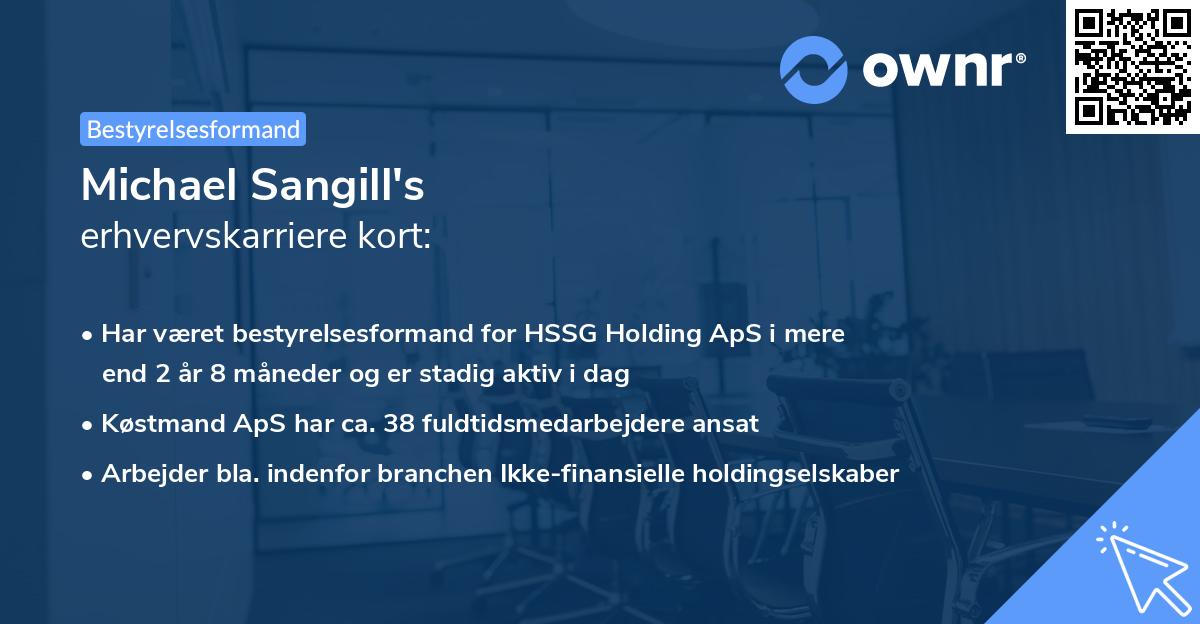 ownr®

Bestyrelsesformand

Michael Sangill's
erhvervskarriere kort:

• Har været bestyrelsesformand for HSSG Holding ApS i mere end 2 år 8 måneder og er stadig aktiv i dag

• Køstmand ApS har ca. 38 fuldtidsmedarbejdere ansat

• Arbejder bla. indenfor branchen Ikke-finansielle holdingselskaber